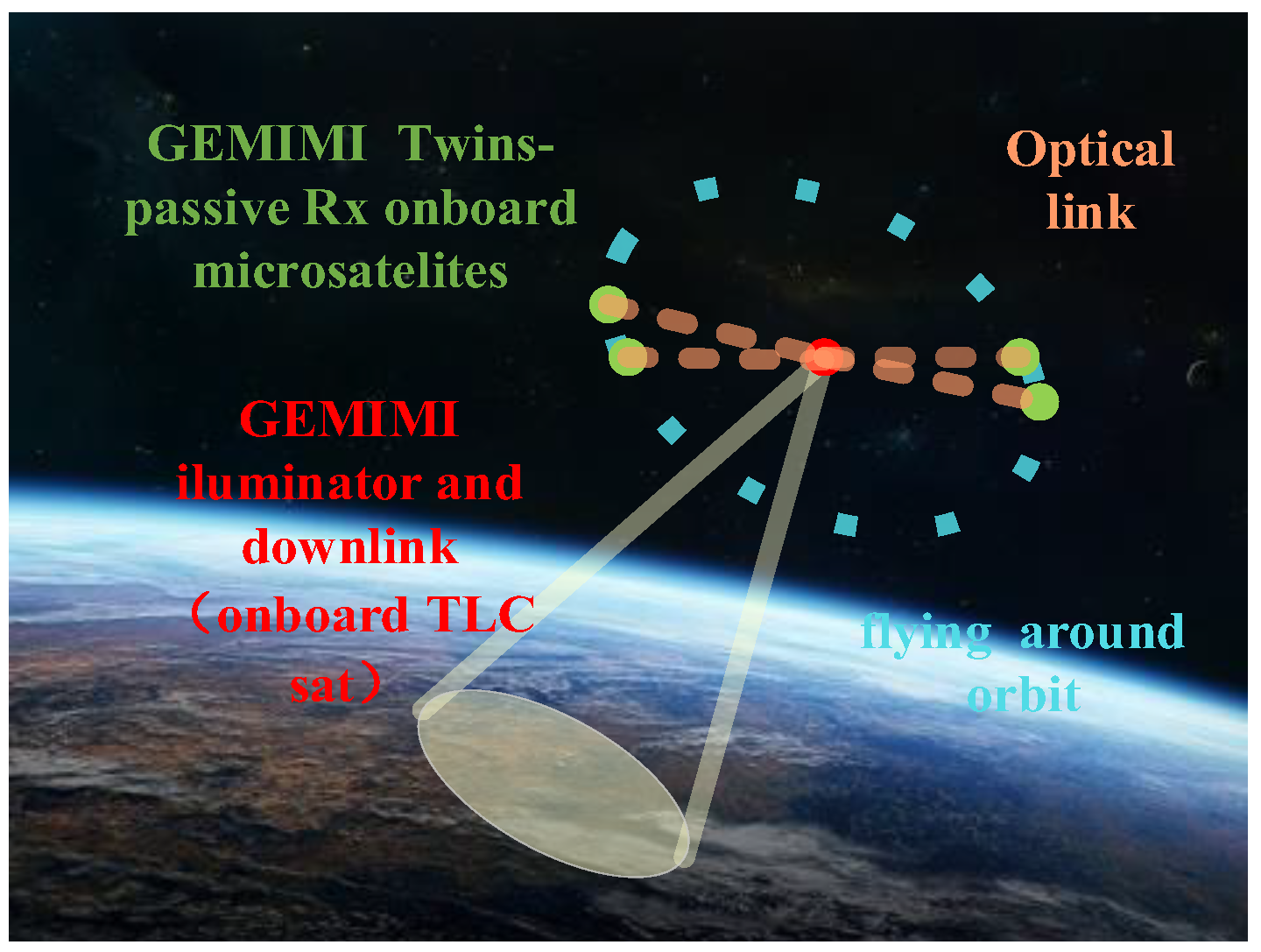 GEMIMI Twins-passive Rx onboard microsatelites

Optical link

GEMIMI iluminator and downlink （onboard TLC sat）

flying around orbit